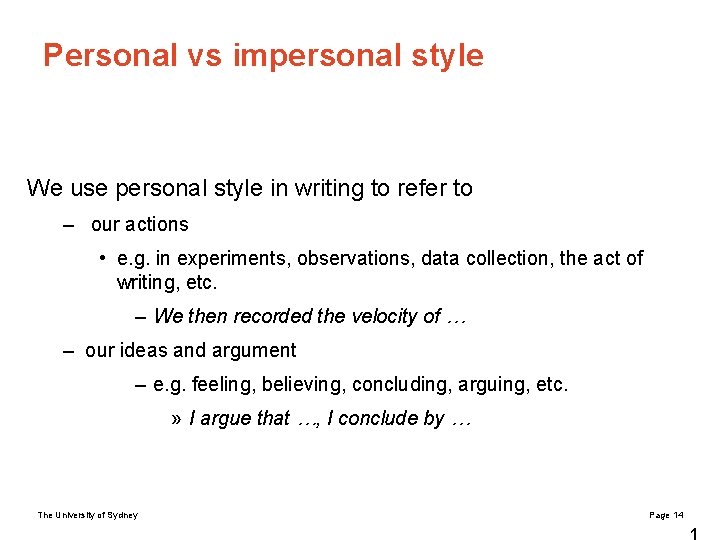 Personal vs impersonal style

We use personal style in writing to refer to

– our actions

• e.g. in experiments, observations, data collection, the act of writing, etc.

– We then recorded the velocity of …

– our ideas and argument

– e.g. feeling, believing, concluding, arguing, etc.

» I argue that …, I conclude by …

The University of Sydney

Page 14

1